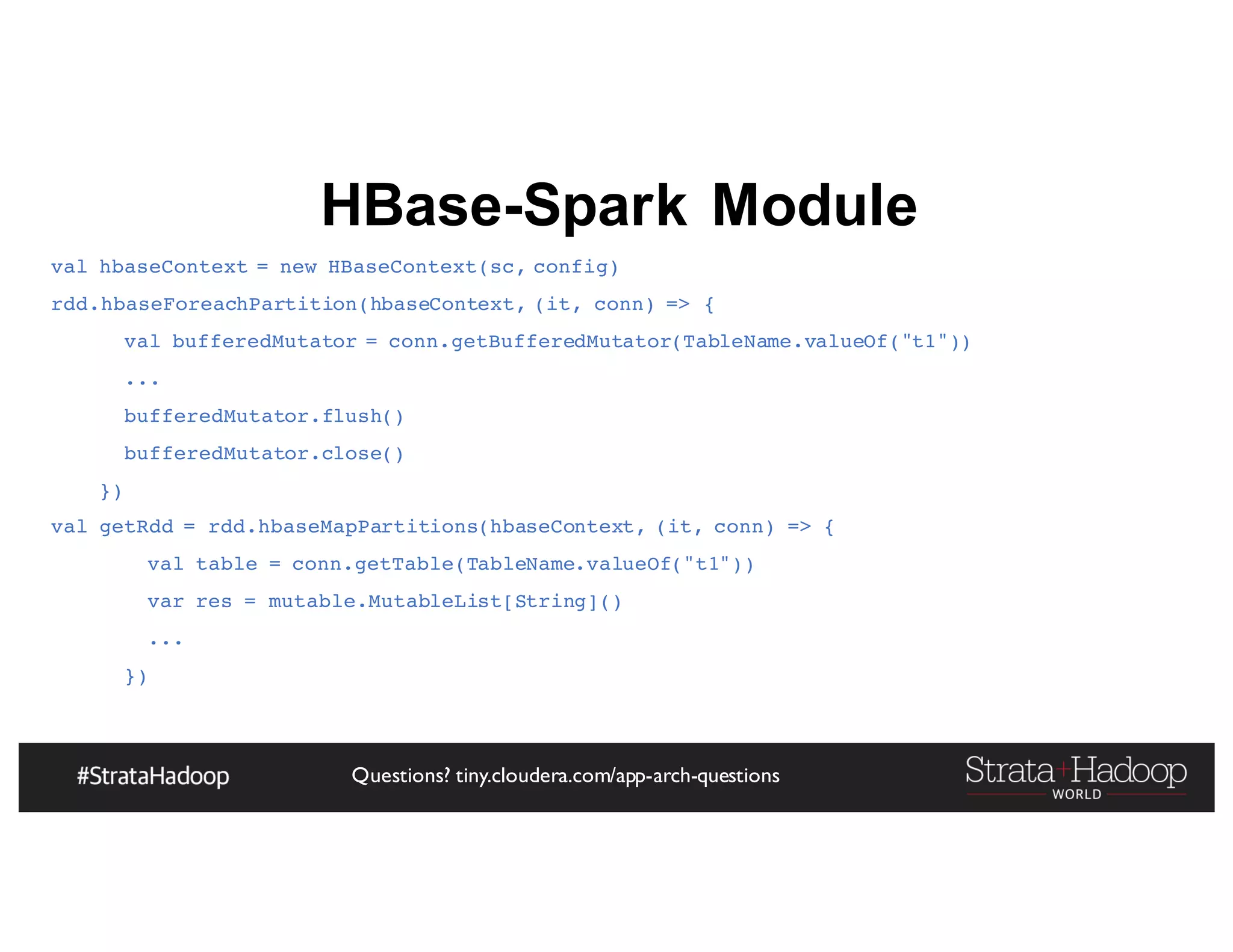 HBase-Spark Module

val hbaseContext = new HBaseContext(sc, config)
rdd.hbaseForeachPartition(hbaseContext, (it, conn) => {
      val bufferedMutator = conn.getBufferedMutator(TableName.valueOf("t1"))
      ...
      bufferedMutator.flush()
      bufferedMutator.close()
    })
val getRdd = rdd.hbaseMapPartitions(hbaseContext, (it, conn) => {
        val table = conn.getTable(TableName.valueOf("t1"))
        var res = mutable.MutableList[String]()
        ...
      })

#StrataHadoop

Questions? tiny.cloudera.com/app-arch-questions

Strata+Hadoop WORLD